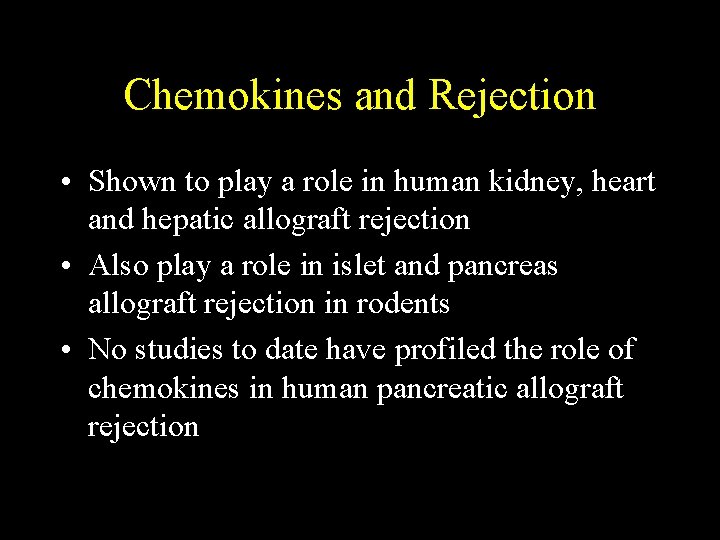 Chemokines and Rejection

• Shown to play a role in human kidney, heart and hepatic allograft rejection
• Also play a role in islet and pancreas allograft rejection in rodents
• No studies to date have profiled the role of chemokines in human pancreatic allograft rejection